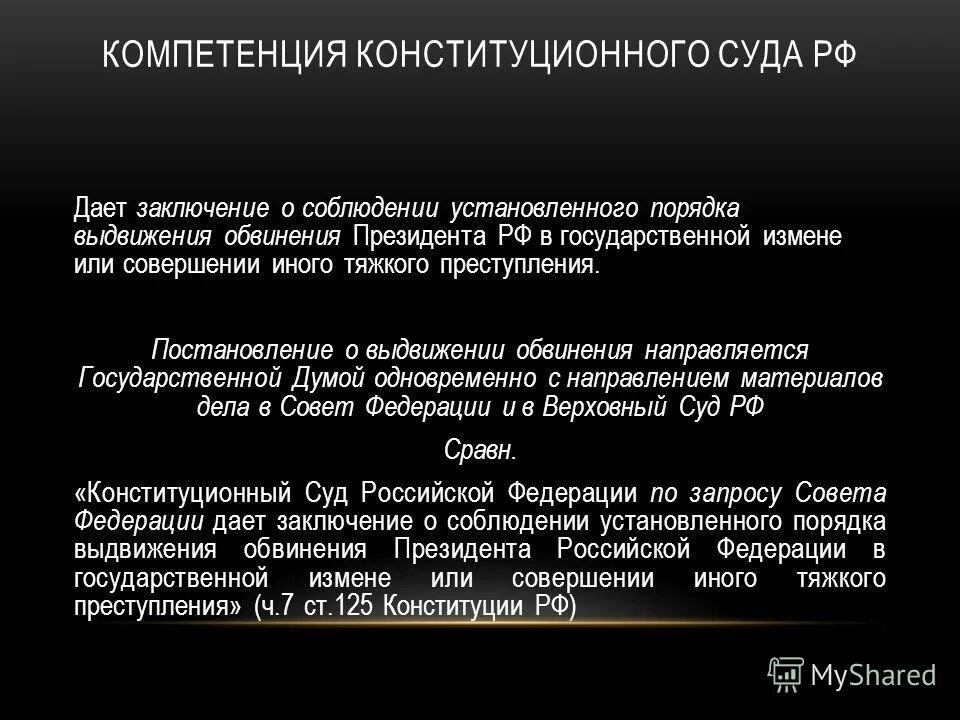 КОМПЕТЕНЦИЯ КОНСТИТУЦИОННОГО СУДА РФ

Дает заключение о соблюдении установленного порядка выдвижения обвинения Президента РФ в государственной измене или совершении иного тяжкого преступления.

Постановление о выдвижении обвинения направляется Государственной Думой одновременно с направлением материалов дела в Совет Федерации и в Верховный Суд РФ

Сравн.

«Конституционный Суд Российской Федерации по запросу Совета Федерации дает заключение о соблюдении установленного порядка выдвижения обвинения Президента Российской Федерации в государственной измене или совершении иного тяжкого преступления» (ч.7 ст.125 Конституции РФ)

MyShared